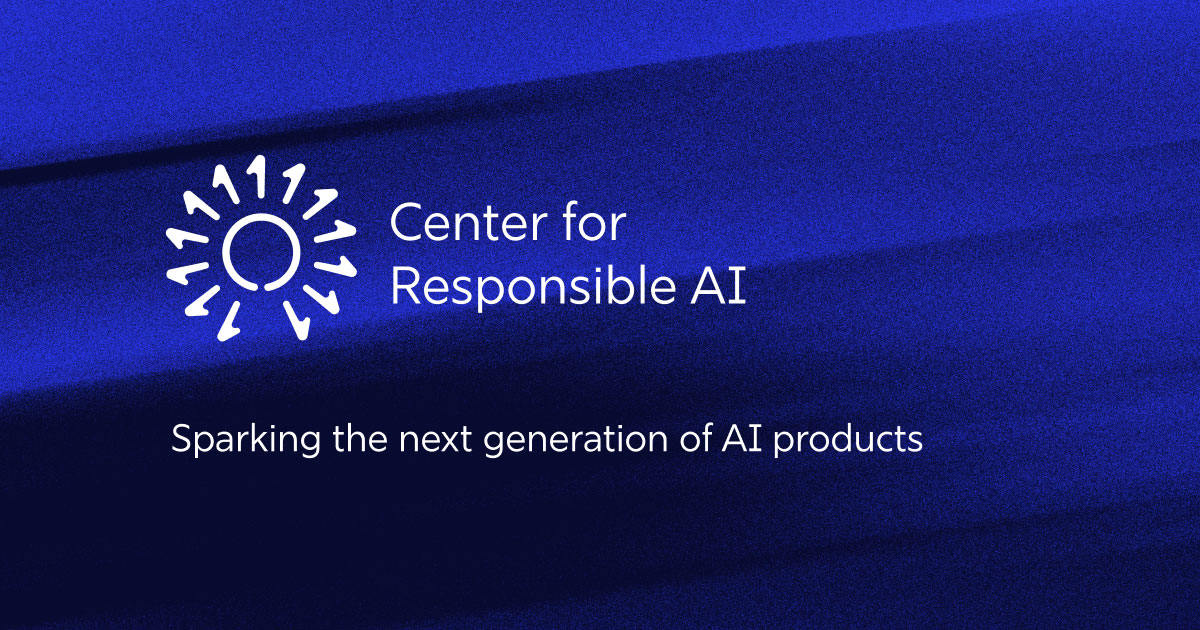 Center for
Responsible AI

Sparking the next generation of AI products